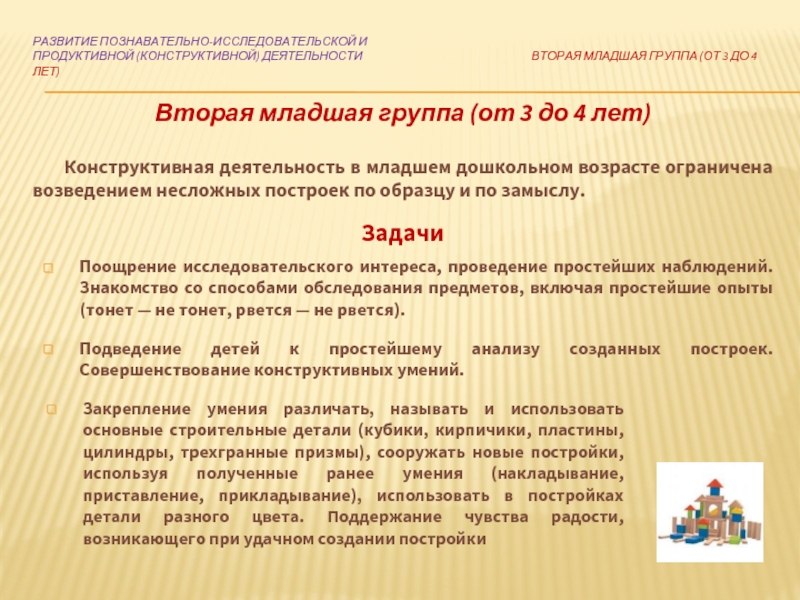 РАЗВИТИЕ ПОЗНАВАТЕЛЬНО-ИССЛЕДОВАТЕЛЬСКОЙ И ПРОДУКТИВНОЙ (КОНСТРУКТИВНОЙ) ДЕЯТЕЛЬНОСТИ ВТОРАЯ МЛАДШАЯ ГРУППА (ОТ 3 ДО 4 ЛЕТ)

Вторая младшая группа (от 3 до 4 лет)

Конструктивная деятельность в младшем дошкольном возрасте ограничена возведением несложных построек по образцу и по замыслу.

Задачи

Поощрение исследовательского интереса, проведение простейших наблюдений. Знакомство со способами обследования предметов, включая простейшие опыты (тонет — не тонет, рвется — не рвется).

Подведение детей к простейшему анализу созданных построек. Совершенствование конструктивных умений.

Закрепление умения различать, называть и использовать основные строительные детали (кубики, кирпичики, пластины, цилиндры, трехгранные призмы), сооружать новые постройки, используя полученные ранее умения (накладывание, приставление, прикладывание), использовать в постройках детали разного цвета. Поддержание чувства радости, возникающего при удачном создании постройки